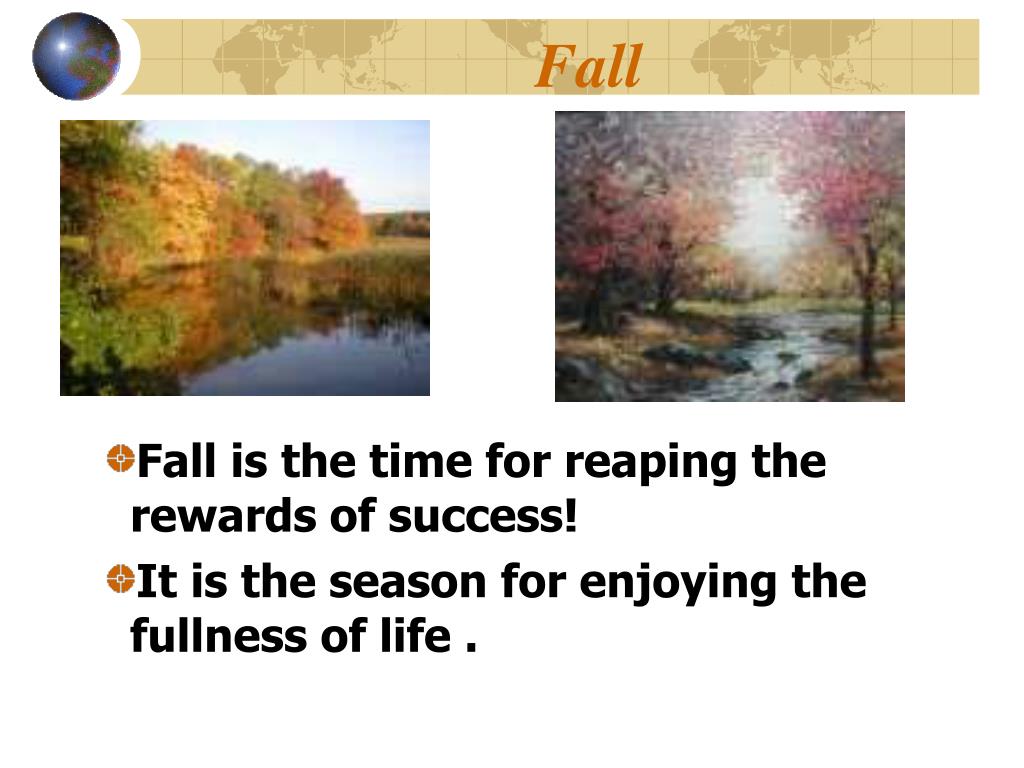 Fall

Fall is the time for reaping the rewards of success!

It is the season for enjoying the fullness of life .